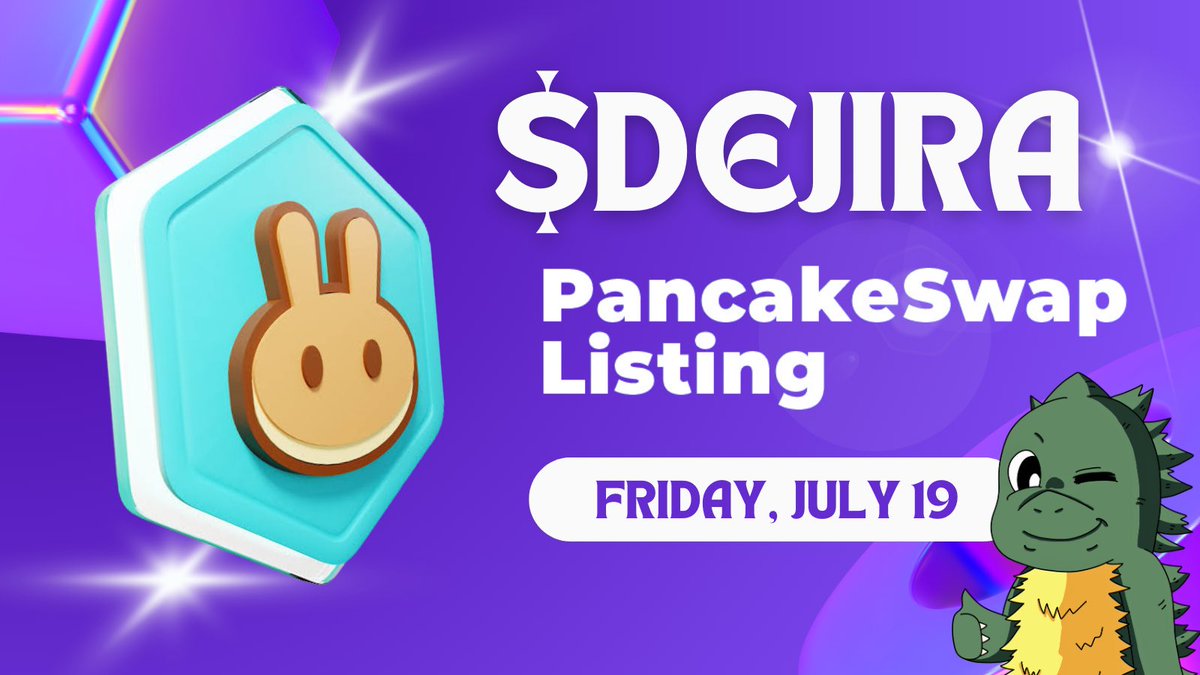 $DEJIRA

PancakeSwap Listing

FRIDAY, JULY 19